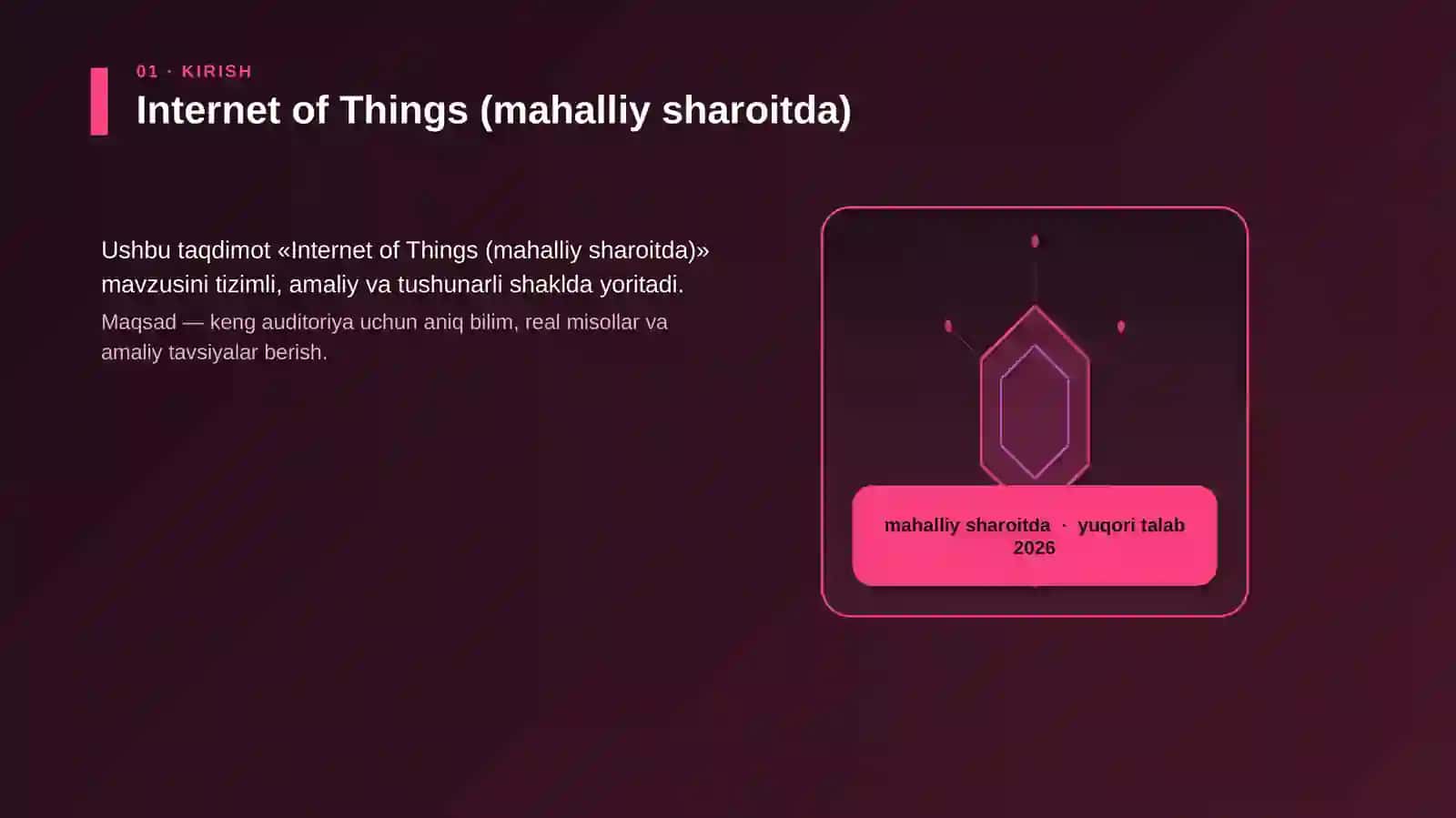 01 · KIRISH

Internet of Things (mahalliy sharoitda)

Ushbu taqdimot «Internet of Things (mahalliy sharoitda)» mavzusini tizimli, amaliy va tushunarli shaklda yoritadi.

Maqsad — keng auditoriya uchun aniq bilim, real misollar va amaliy tavsiyalar berish.

mahalliy sharoitda · yuqori talab 2026